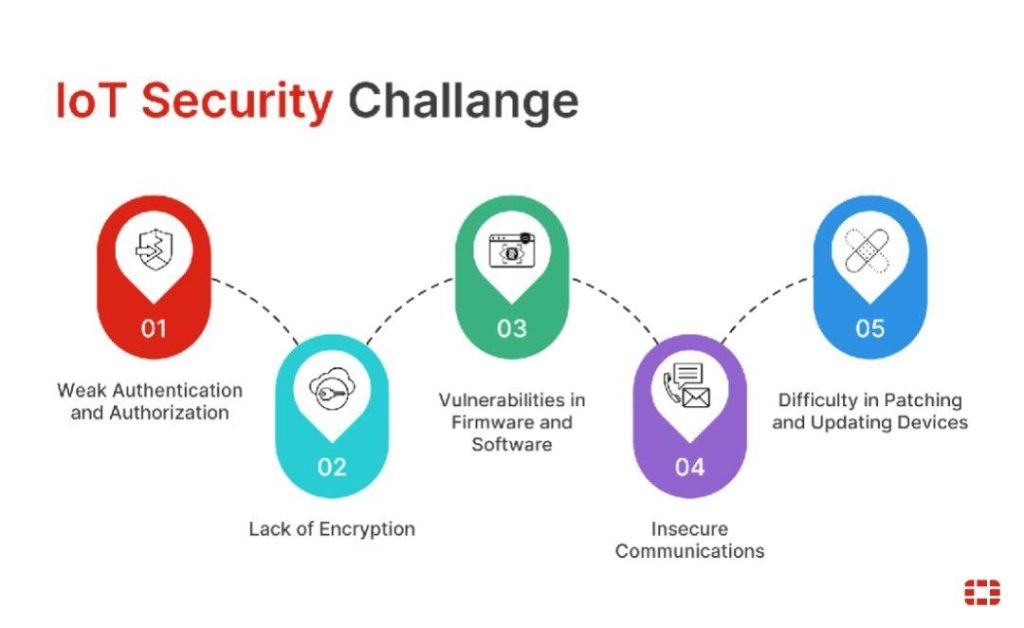 IoT Security Challange

01
Weak Authentication and Authorization

02
Lack of Encryption

03
Vulnerabilities in Firmware and Software

04
Insecure Communications

05
Difficulty in Patching and Updating Devices